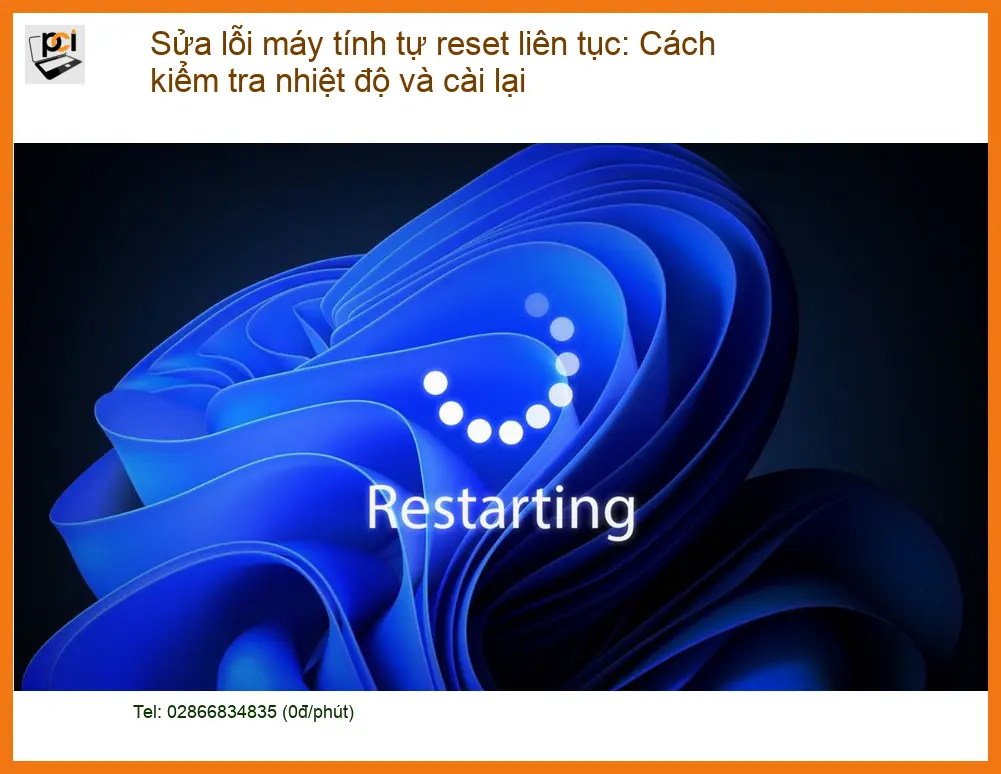 pci

Sửa lỗi máy tính tự reset liên tục: Cách kiểm tra nhiệt độ và cài lại

Restarting

Tel: 02866834835 (0đ/phút)